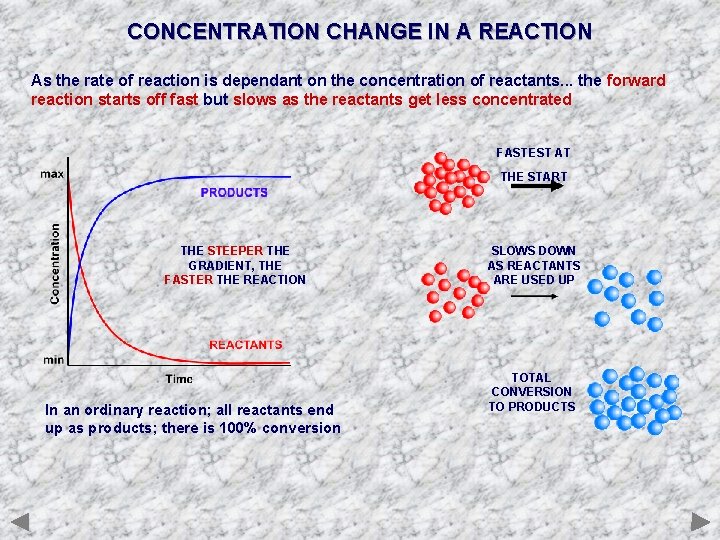 CONCENTRATION CHANGE IN A REACTION

As the rate of reaction is dependant on the concentration of reactants... the forward reaction starts off fast but slows as the reactants get less concentrated

max

Concentration

min

Time

PRODUCTS

THE STEEPER THE GRADIENT, THE FASTER THE REACTION

REACTANTS

In an ordinary reaction; all reactants end up as products; there is 100% conversion

FASTEST AT THE START

SLOWS DOWN AS REACTANTS ARE USED UP

TOTAL CONVERSION TO PRODUCTS